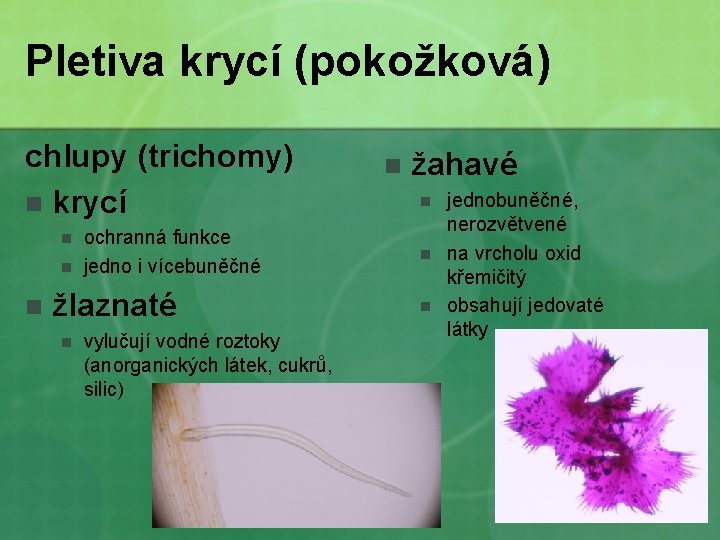 Pletiva krycí (pokožková)

chlupy (trichomy)

• krycí
• ochranná funkce
• jedno i vícebuněčné

• žlaznaté
• vylučují vodné roztoky (anorganických látek, cukrů, silic)

• žahavé
• jednobuněčné, nerozvětvené
• na vrcholu oxid křemičitý
• obsahují jedovaté látky